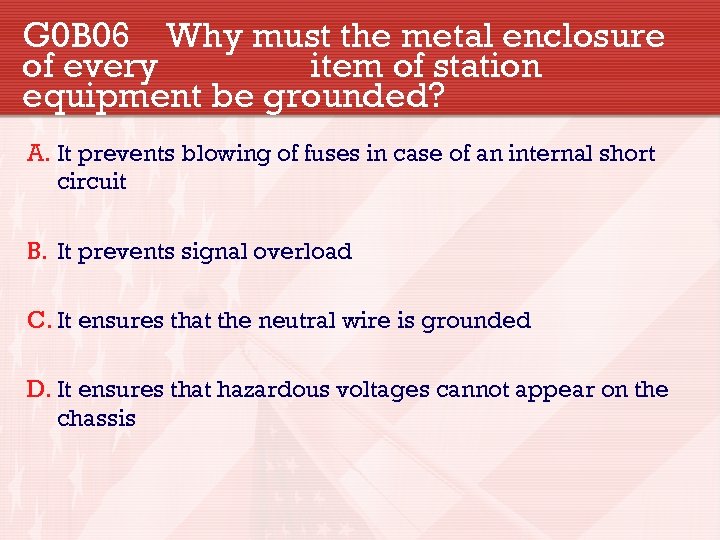 G0B06 Why must the metal enclosure of every item of station equipment be grounded?

A. It prevents blowing of fuses in case of an internal short circuit

B. It prevents signal overload

C. It ensures that the neutral wire is grounded

D. It ensures that hazardous voltages cannot appear on the chassis